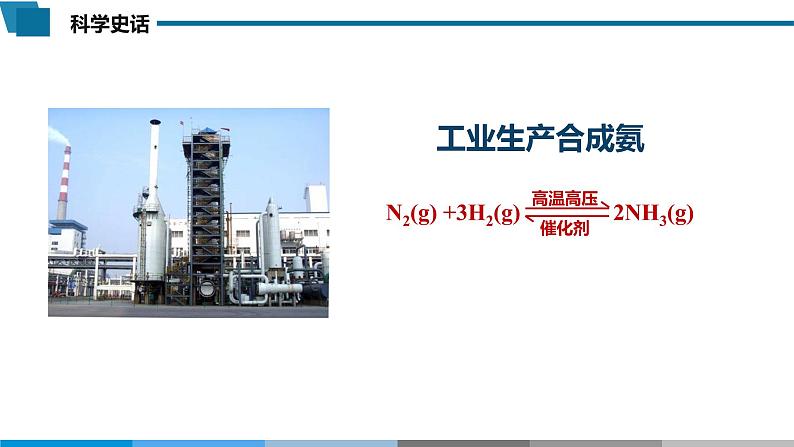 科学史话

工业生产合成氨

$N_2(g) + 3H_2(g) \underset{催化剂}{\overset{高温高压}{\rightleftharpoons}} 2NH_3(g)$